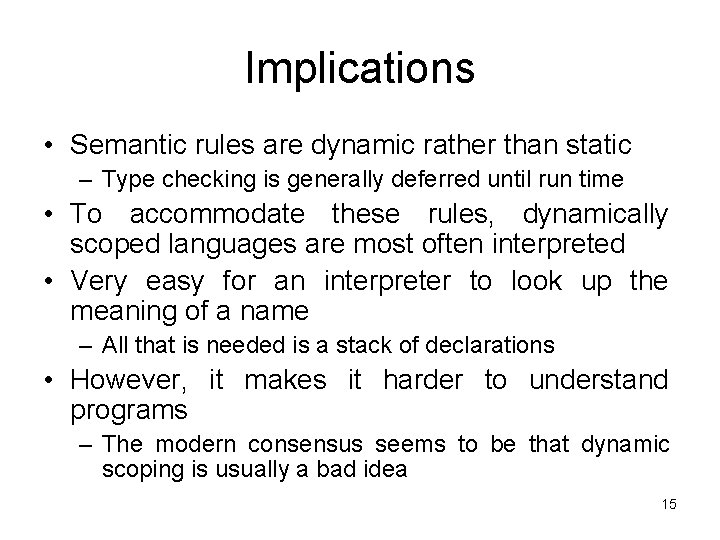 Implications

• Semantic rules are dynamic rather than static
  – Type checking is generally deferred until run time
• To accommodate these rules, dynamically scoped languages are most often interpreted
• Very easy for an interpreter to look up the meaning of a name
  – All that is needed is a stack of declarations
• However, it makes it harder to understand programs
  – The modern consensus seems to be that dynamic scoping is usually a bad idea

15